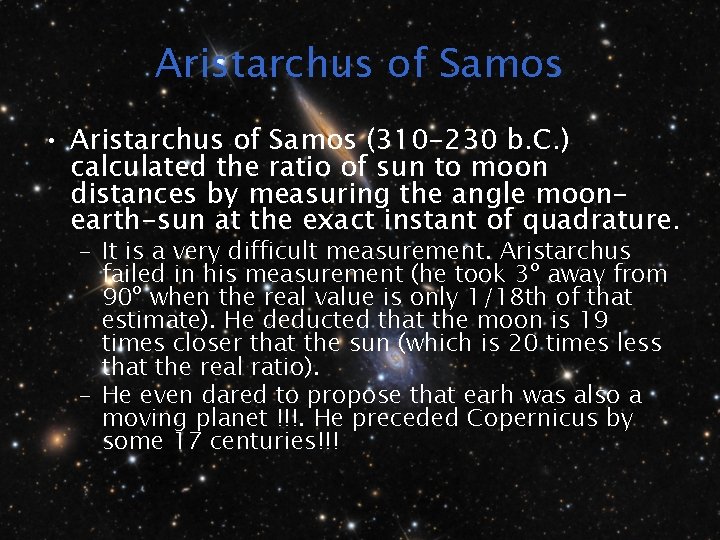 Aristarchus of Samos

• Aristarchus of Samos (310-230 b.C.) calculated the ratio of sun to moon distances by measuring the angle moon-earth-sun at the exact instant of quadrature.

– It is a very difficult measurement. Aristarchus failed in his measurement (he took 3° away from 90° when the real value is only 1/18th of that estimate). He deducted that the moon is 19 times closer that the sun (which is 20 times less that the real ratio).

– He even dared to propose that earh was also a moving planet !!!. He preceded Copernicus by some 17 centuries!!!